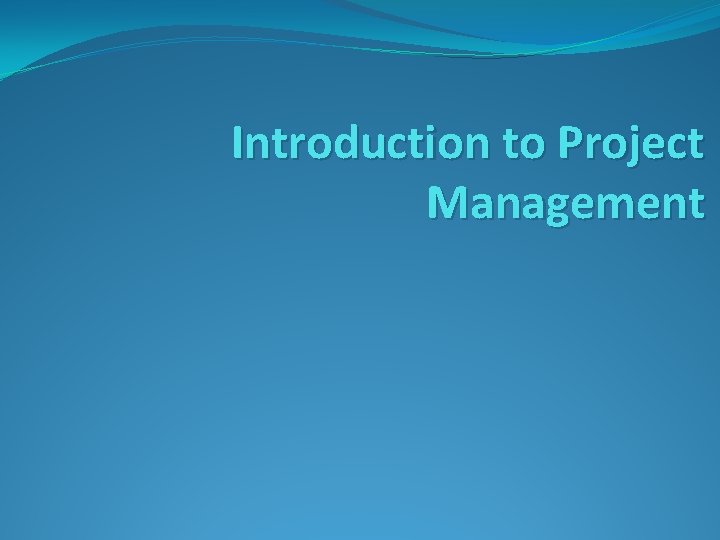 Introduction to Project Management